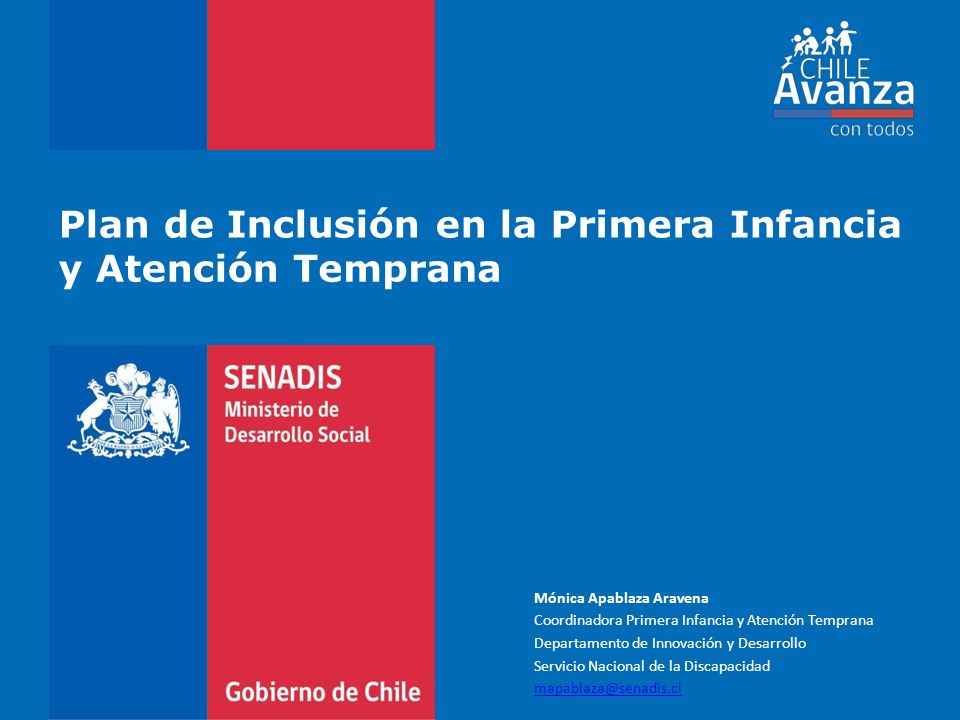 CHILE Avanza con todos

Plan de Inclusión en la Primera Infancia y Atención Temprana

SENADIS
Ministerio de Desarrollo Social

Gobierno de Chile

Mónica Apablaza Aravena
Coordinadora Primera Infancia y Atención Temprana
Departamento de Innovación y Desarrollo
Servicio Nacional de la Discapacidad
mapablaza@senadis.cl